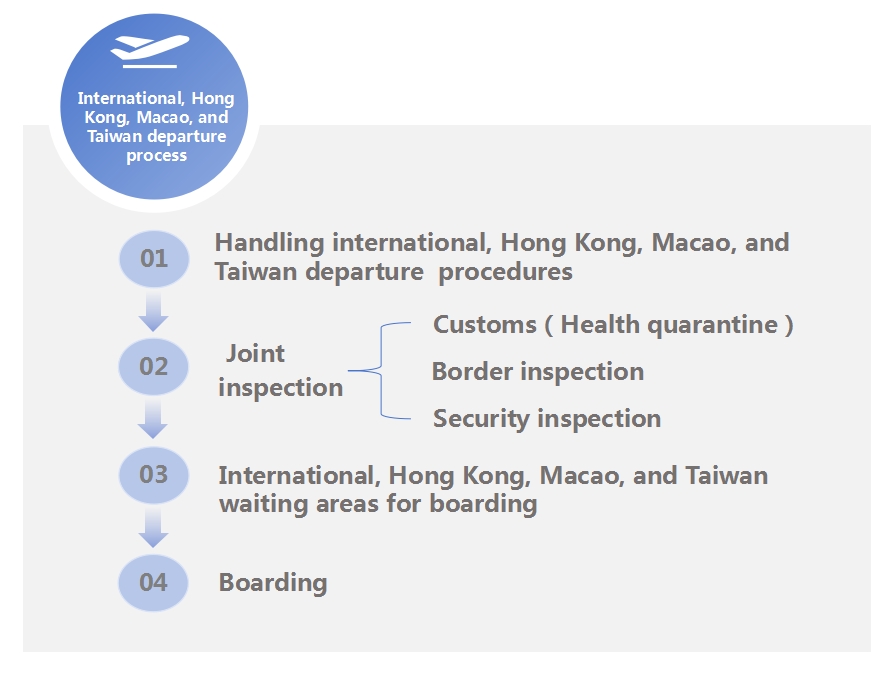 International, Hong Kong, Macao, and Taiwan departure process

01 Handling international, Hong Kong, Macao, and Taiwan departure procedures

02 Joint inspection

Customs ( Health quarantine )

Border inspection

Security inspection

03 International, Hong Kong, Macao, and Taiwan waiting areas for boarding

04 Boarding